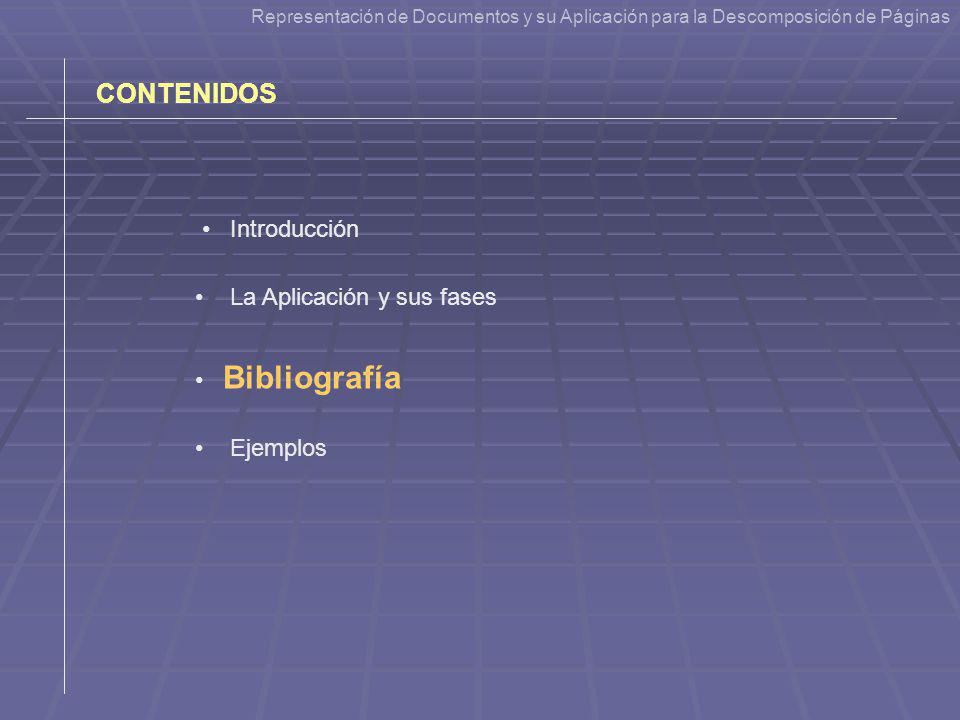 Representación de Documentos y su Aplicación para la Descomposición de Páginas

CONTENIDOS

• Introducción

• La Aplicación y sus fases

• Bibliografía

• Ejemplos